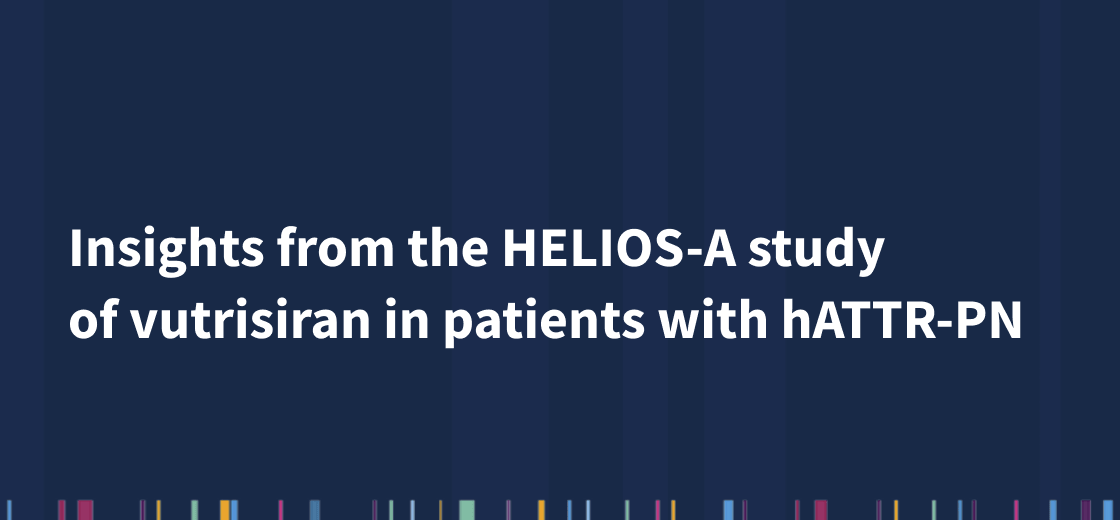 Insights from the HELIOS-A study of vutrisiran in patients with hATTR-PN